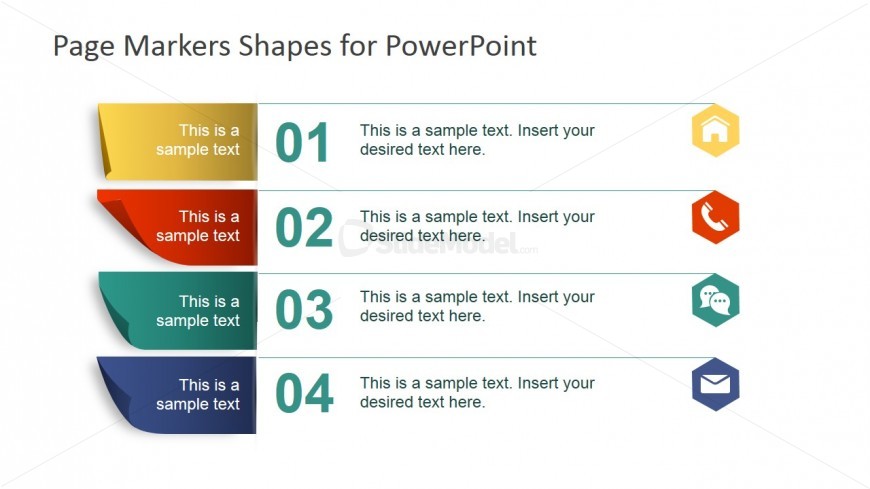 Page Markers Shapes for PowerPoint

This is a sample text

01

This is a sample text. Insert your desired text here.

This is a sample text

02

This is a sample text. Insert your desired text here.

SlideModel.com

This is a sample text

03

This is a sample text. Insert your desired text here.

This is a sample text

04

This is a sample text. Insert your desired text here.